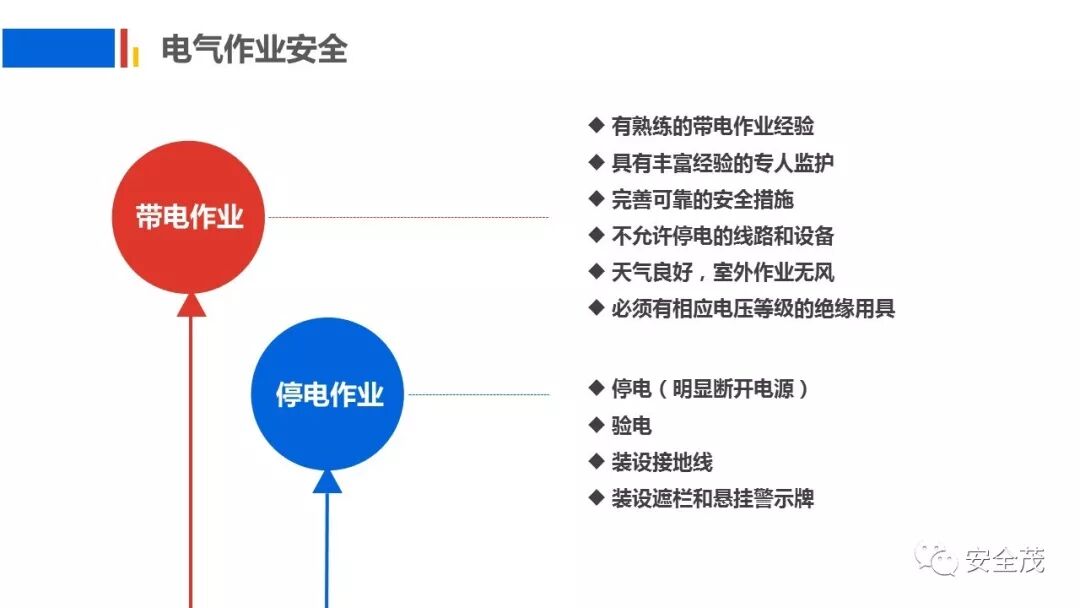 电气作业安全

带电作业

◆ 有熟练的带电作业经验
◆ 具有丰富经验的专人监护
◆ 完善可靠的安全措施
◆ 不允许停电的线路和设备
◆ 天气良好，室外作业无风
◆ 必须有相应电压等级的绝缘用具

停电作业

◆ 停电（明显断开电源）
◆ 验电
◆ 装设接地线
◆ 装设遮栏和悬挂警示牌

安全茂